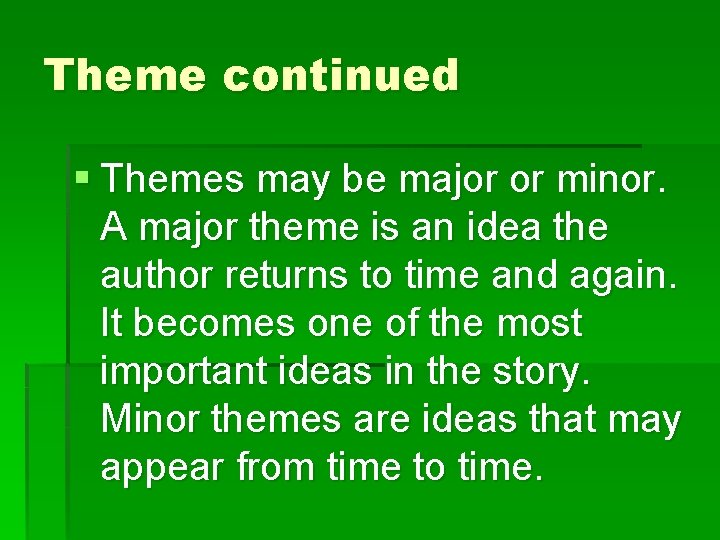 Theme continued

▪ Themes may be major or minor. A major theme is an idea the author returns to time and again. It becomes one of the most important ideas in the story. Minor themes are ideas that may appear from time to time.